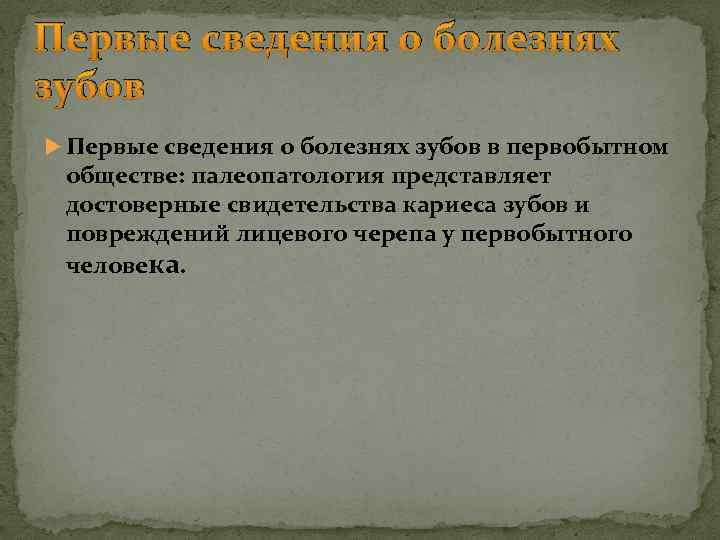 Первые сведения о болезнях зубов

Первые сведения о болезнях зубов в первобытном обществе: палеопатология представляет достоверные свидетельства кариеса зубов и повреждений лицевого черепа у первобытного человека.